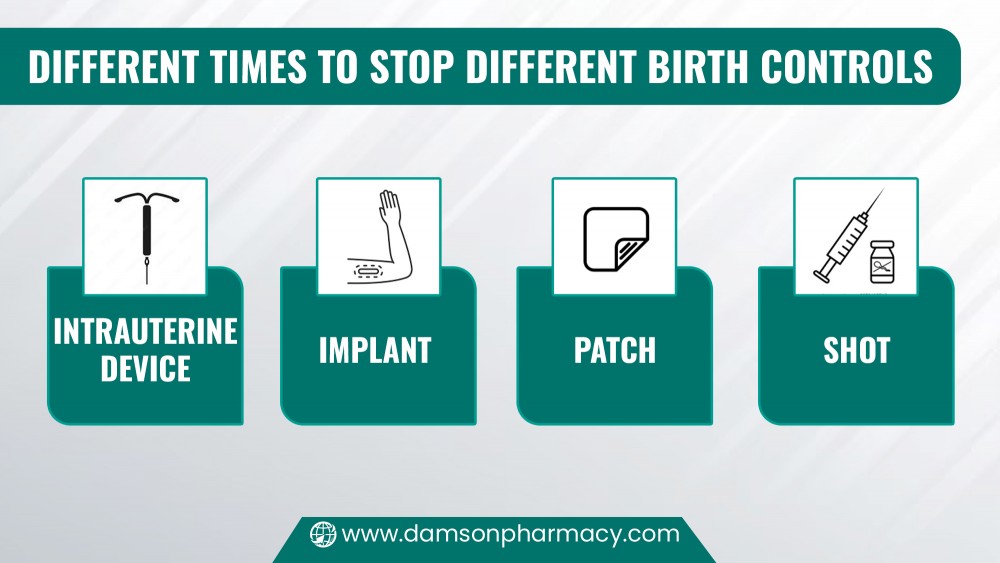 DIFFERENT TIMES TO STOP DIFFERENT BIRTH CONTROLS

INTRAUTERINE DEVICE

IMPLANT

PATCH

SHOT

www.damsonpharmacy.com